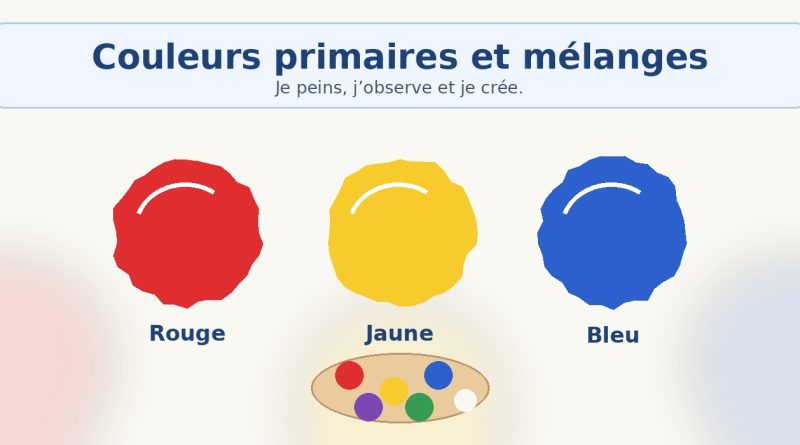 Couleurs primaires et mélanges
Je peins, j'observe et je crée.

Rouge

Jaune

Bleu